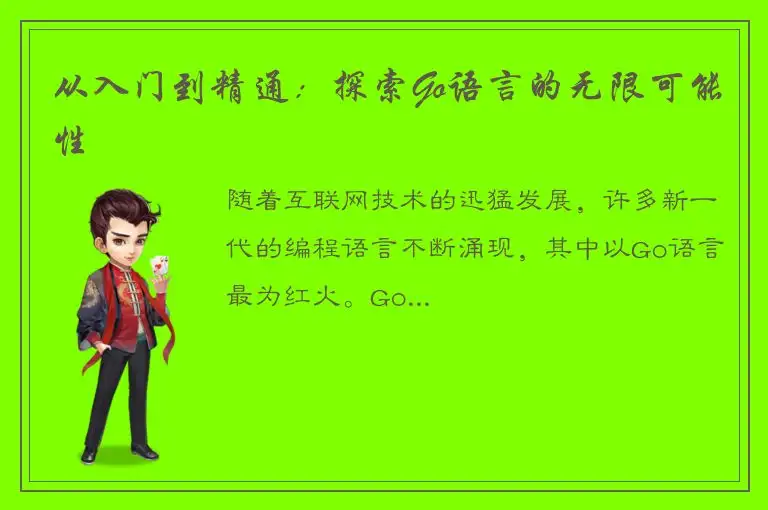 从入门到精通：探索Go语言的无限可能性

随着互联网技术的迅猛发展，许多新一代的编程语言不断涌现，其中以Go语言最为红火。Go...